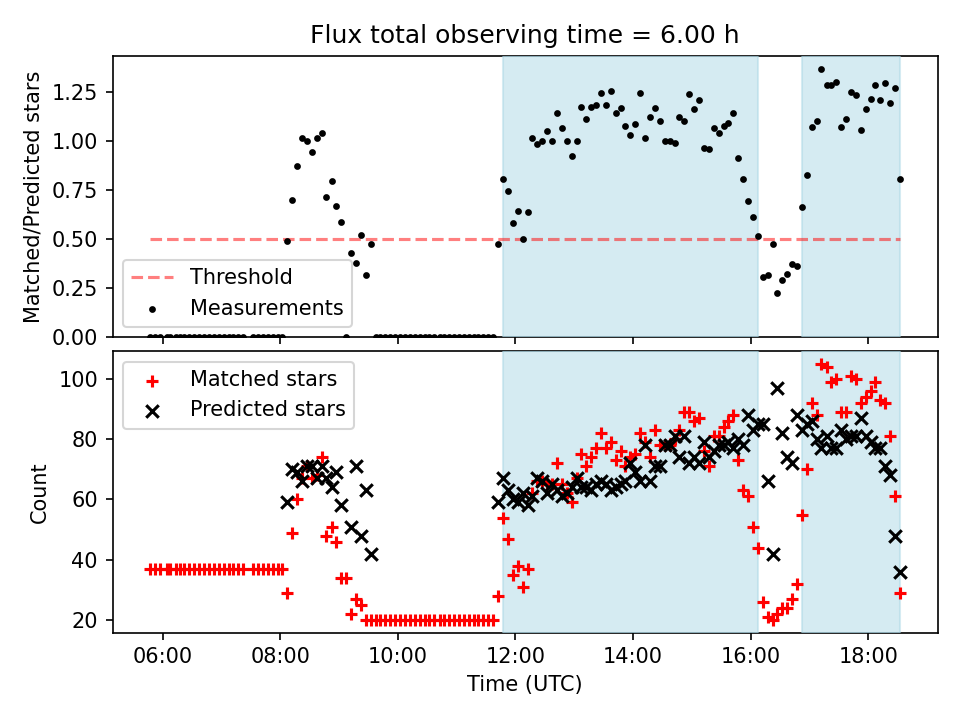 Flux total observing time = 6.00 h

Matched/Predicted stars

1.25
1.00
0.75
0.50
0.25
0.00

Threshold
Measurements

Count

100
80
60
40
20

Matched stars
Predicted stars

06:00
08:00
10:00
12:00
14:00
16:00
18:00

Time (UTC)